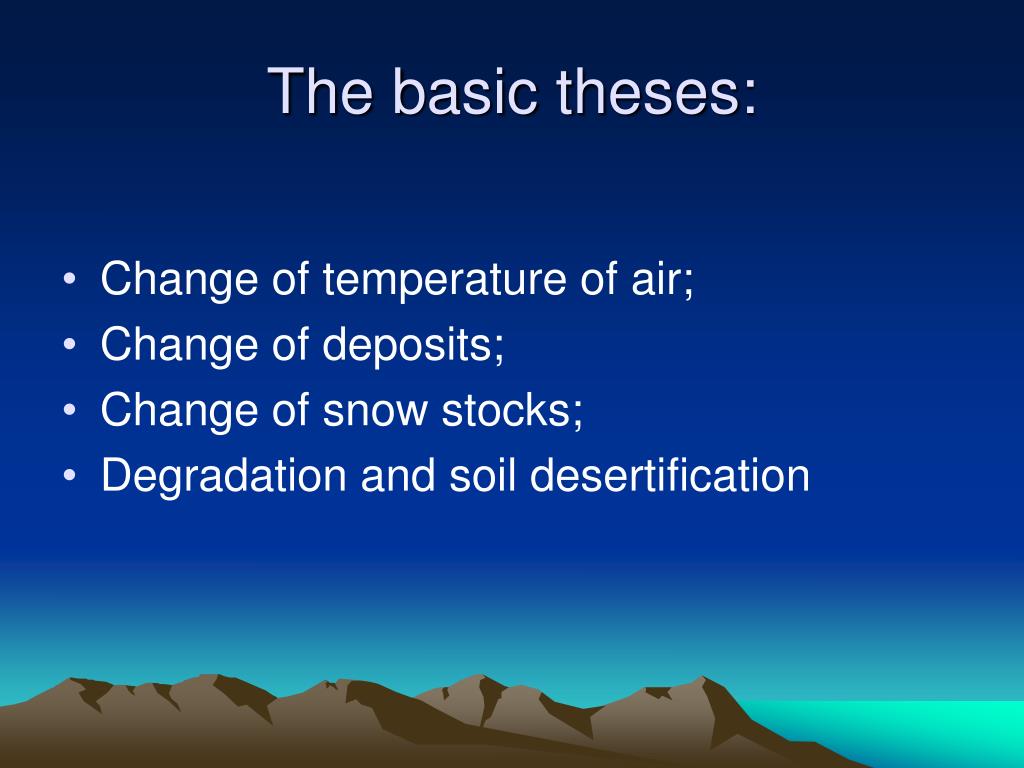 The basic theses:

• Change of temperature of air;
• Change of deposits;
• Change of snow stocks;
• Degradation and soil desertification